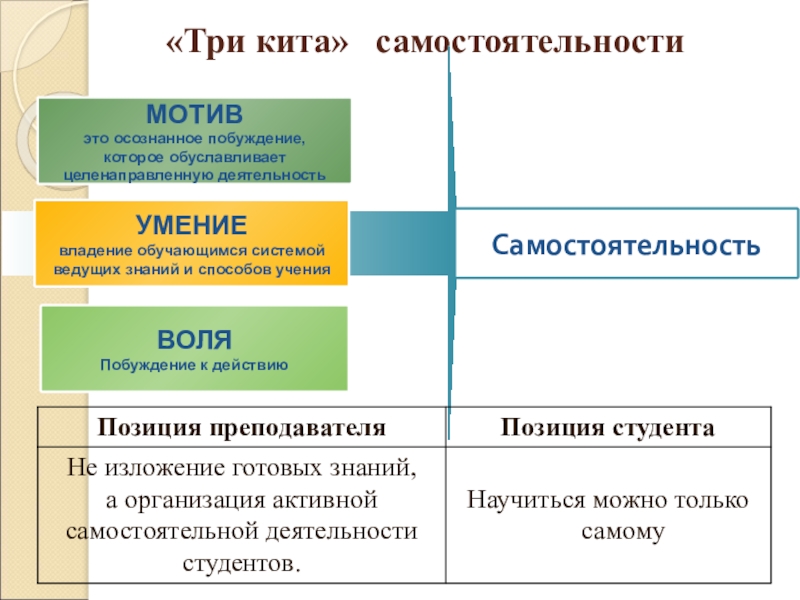 «Три кита» самостоятельности

МОТИВ
это осознанное побуждение, которое обуславливает целенаправленную деятельность

УМЕНИЕ
владение обучающимся системой ведущих знаний и способов учения

ВОЛЯ
Побуждение к действию

Самостоятельность

| Позиция преподавателя | Позиция студента |
|---|---|
| Не изложение готовых знаний, а организация активной самостоятельной деятельности студентов. | Научиться можно только самому |